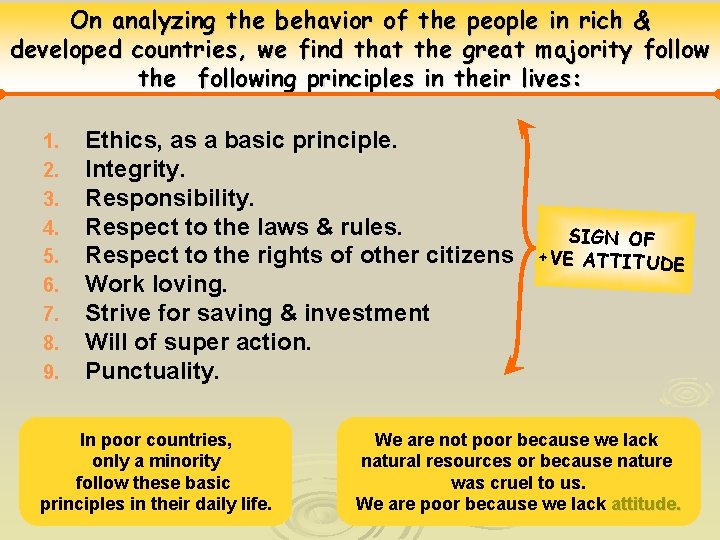 On analyzing the behavior of the people in rich & developed countries, we find that the great majority follow the following principles in their lives:

1. Ethics, as a basic principle.
2. Integrity.
3. Responsibility.
4. Respect to the laws & rules.
5. Respect to the rights of other citizens
6. Work loving.
7. Strive for saving & investment
8. Will of super action.
9. Punctuality.

SIGN OF +VE ATTITUDE

In poor countries, only a minority follow these basic principles in their daily life.

We are not poor because we lack natural resources or because nature was cruel to us. We are poor because we lack attitude.